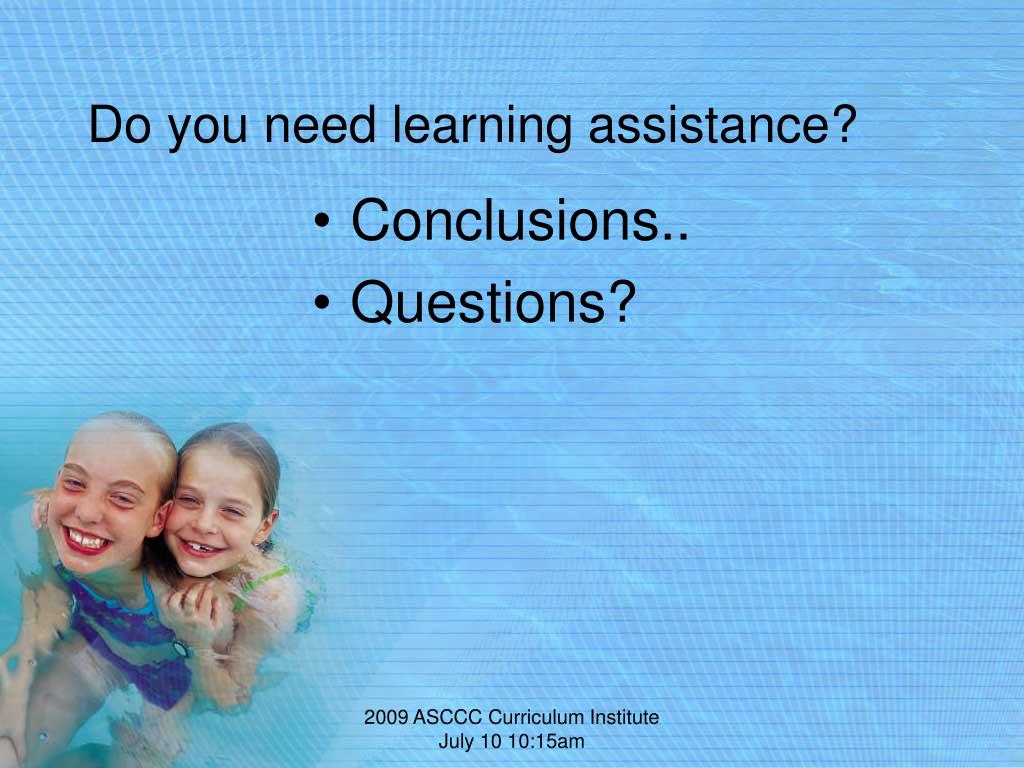 Do you need learning assistance?

• Conclusions..
• Questions?

2009 ASCCC Curriculum Institute
July 10 10:15am